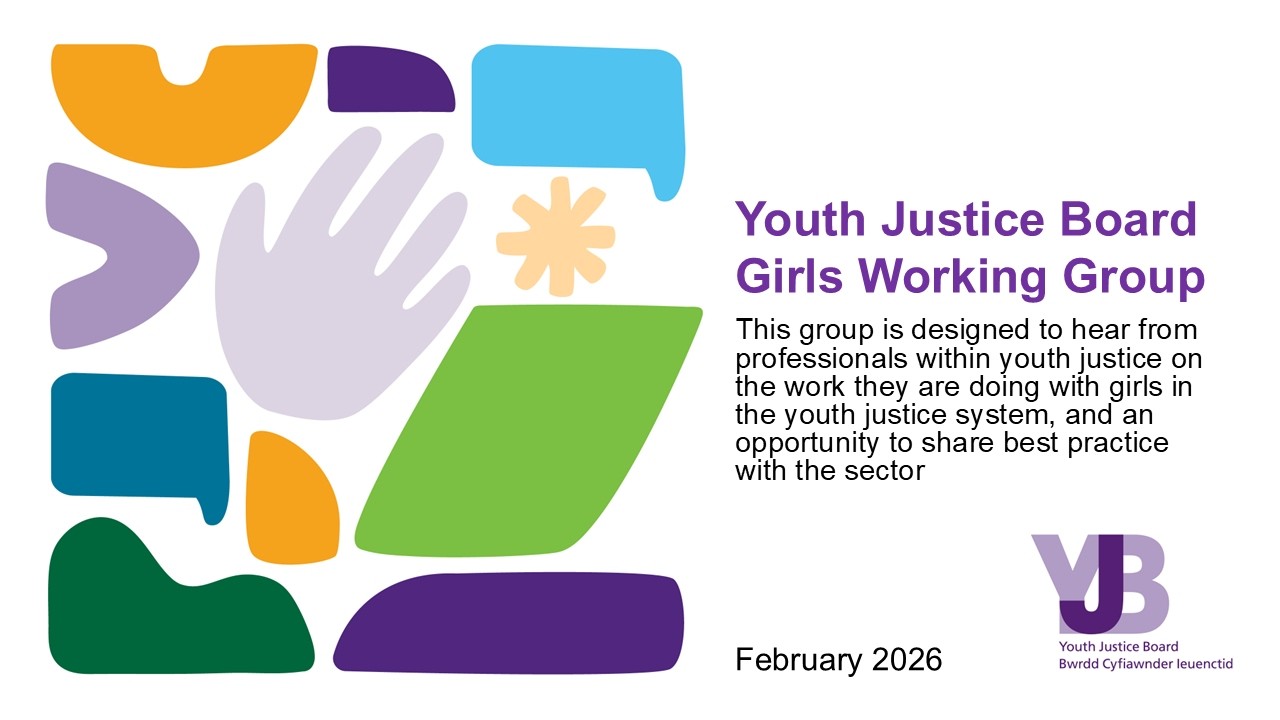 Youth Justice Board Girls Working Group

This group is designed to hear from professionals within youth justice on the work they are doing with girls in the youth justice system, and an opportunity to share best practice with the sector

February 2026

YJB
Youth Justice Board
Bwrdd Cyfiawnder Ieuenctid